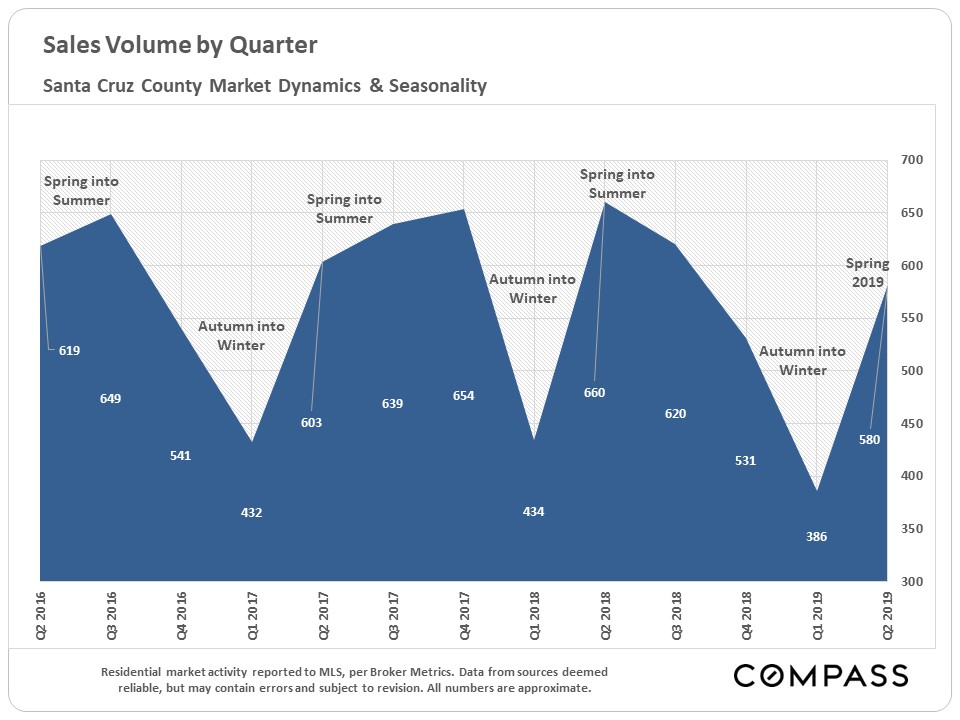 Sales Volume by Quarter

Santa Cruz County Market Dynamics & Seasonality

Spring into Summer

Autumn into Winter

Spring into Summer

Autumn into Winter

Spring into Summer

Autumn into Winter

Spring 2019

619

649

541

432

603

639

654

434

660

620

531

386

580

700
650
600
550
500
450
400
350
300

Q2 2016
Q3 2016
Q4 2016
Q1 2017
Q2 2017
Q3 2017
Q4 2017
Q1 2018
Q2 2018
Q3 2018
Q4 2018
Q1 2019
Q2 2019

Residential market activity reported to MLS, per Broker Metrics. Data from sources deemed reliable, but may contain errors and subject to revision. All numbers are approximate.

COMPASS